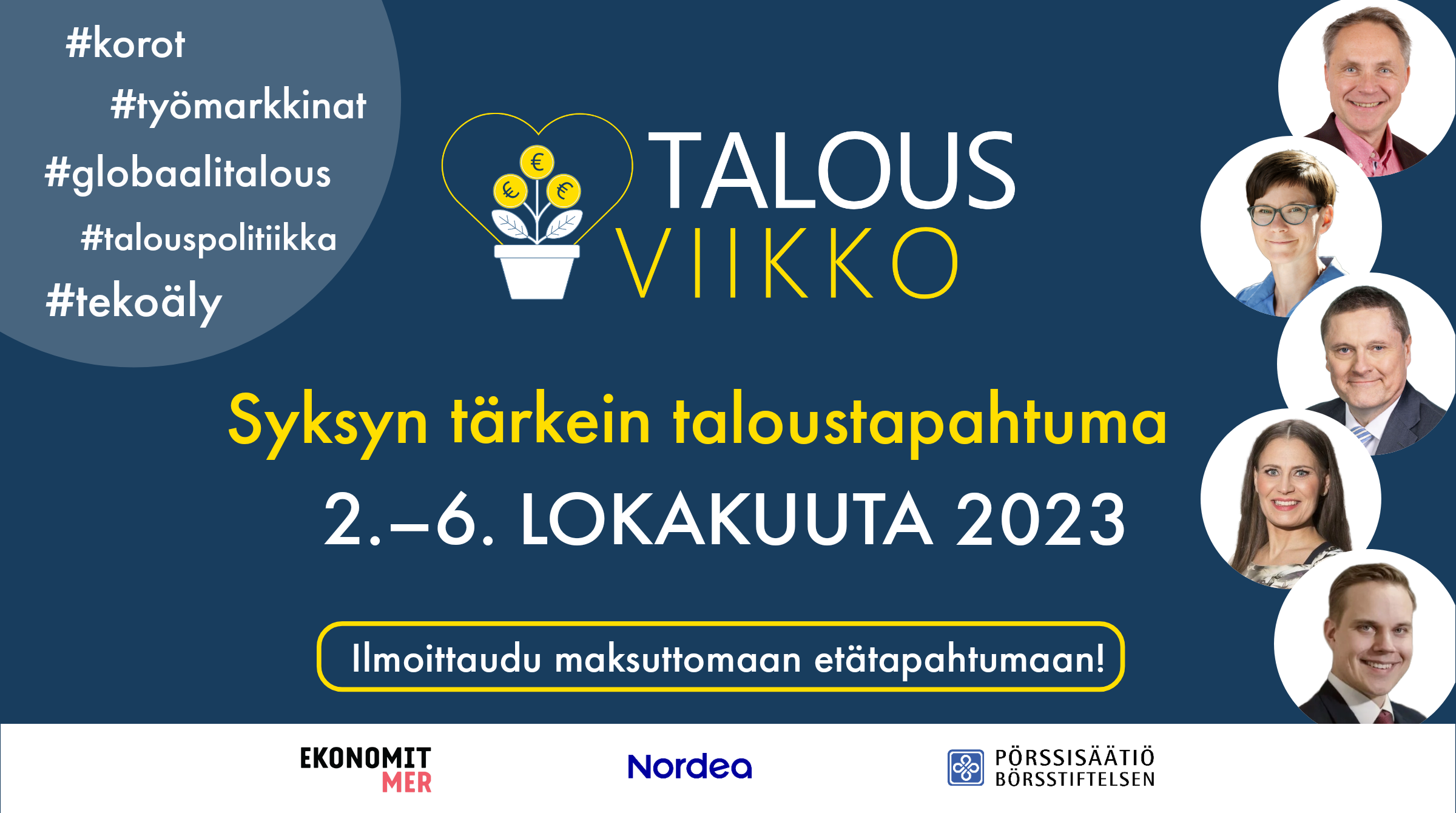 #korot
#työmarkkinat
#globaalitalous
#talouspolitiikka
#tekoäly

€ € €

TALOUS
VIIKKO

Syksyn tärkein taloustapahtuma
2.–6. LOKAKUUTA 2023

Ilmoittaudu maksuttomaan etätapahtumaan!

EKONOMIT
MER

Nordea

PÖRSSISÄÄTIÖ
BÖRSSTIFTELSEN